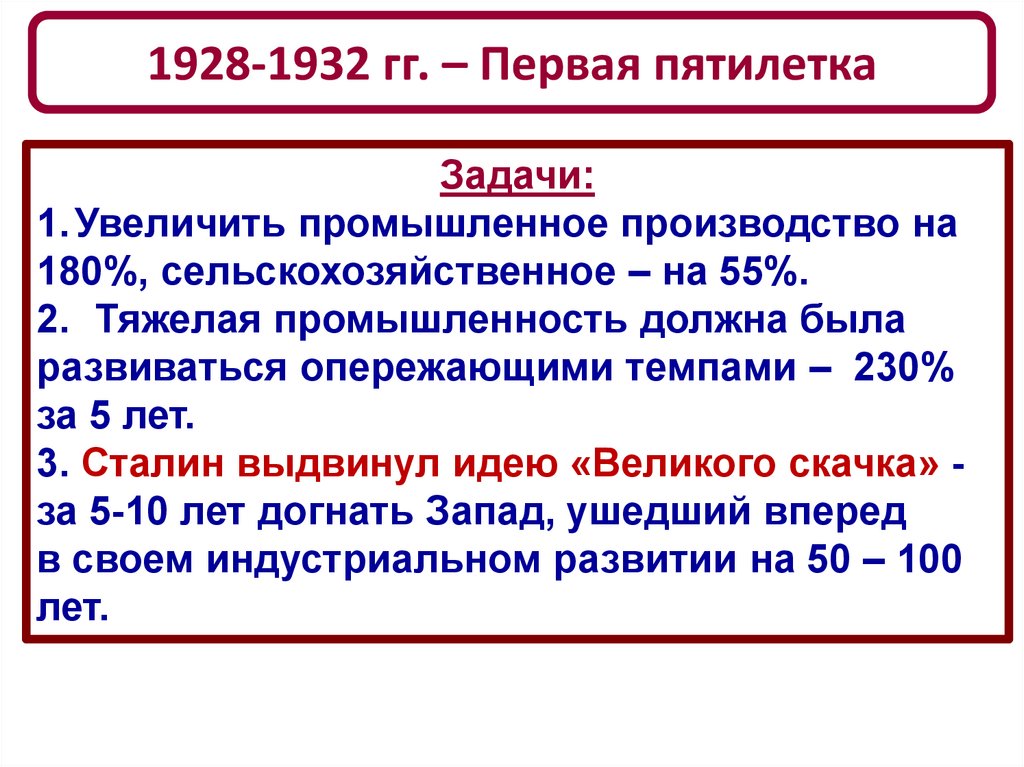 1928-1932 гг. – Первая пятилетка

Задачи:

1. Увеличить промышленное производство на 180%, сельскохозяйственное – на 55%.

2. Тяжелая промышленность должна была развиваться опережающими темпами – 230% за 5 лет.

3. Сталин выдвинул идею «Великого скачка» - за 5-10 лет догнать Запад, ушедший вперед в своем индустриальном развитии на 50 – 100 лет.